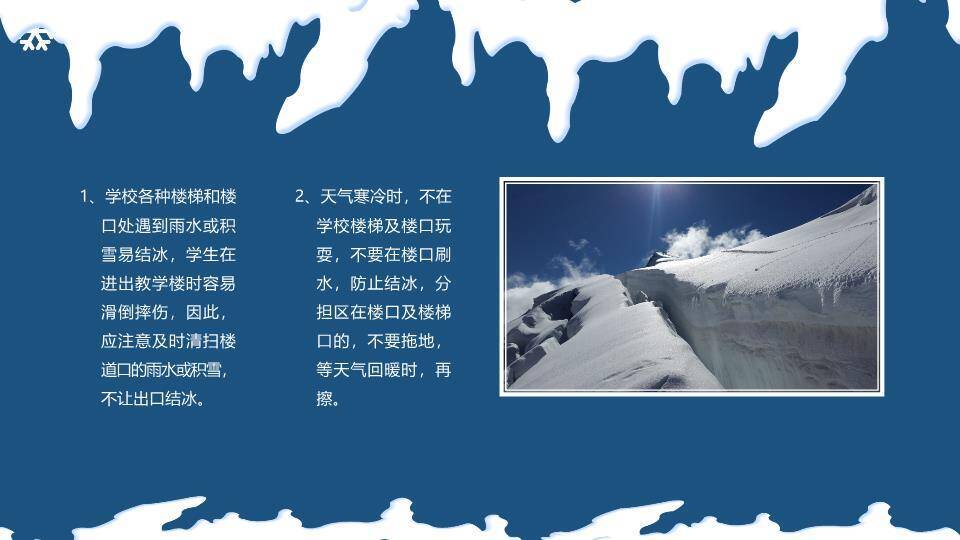 1、学校各种楼梯和楼口处遇到雨水或积雪易结冰，学生在进出教学楼时容易滑倒摔伤，因此，应注意及时清扫楼道口的雨水或积雪，不让出口结冰。

2、天气寒冷时，不在学校楼梯及楼口玩耍，不要在楼口刷水，防止结冰，分担区在楼口及楼梯口的，不要拖地，等天气回暖时，再擦。